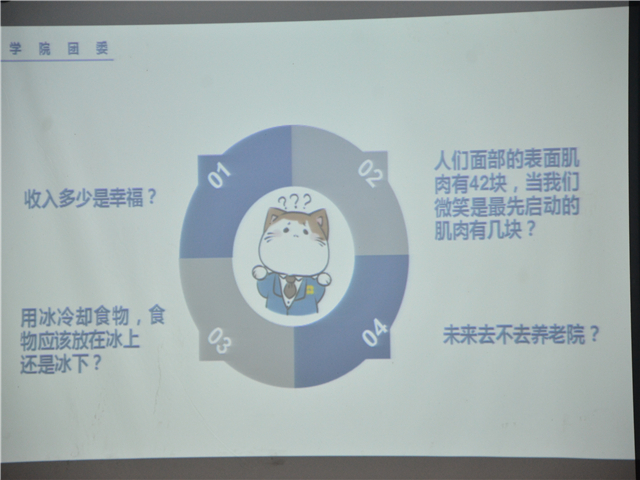 学院团委

01

收入多少是幸福？

02

人们面部的表面肌肉有42块，当我们微笑是最先启动的肌肉有几块？

???

03

用冰冷却食物，食物应该放在冰上还是冰下？

04

未来去不去养老院？